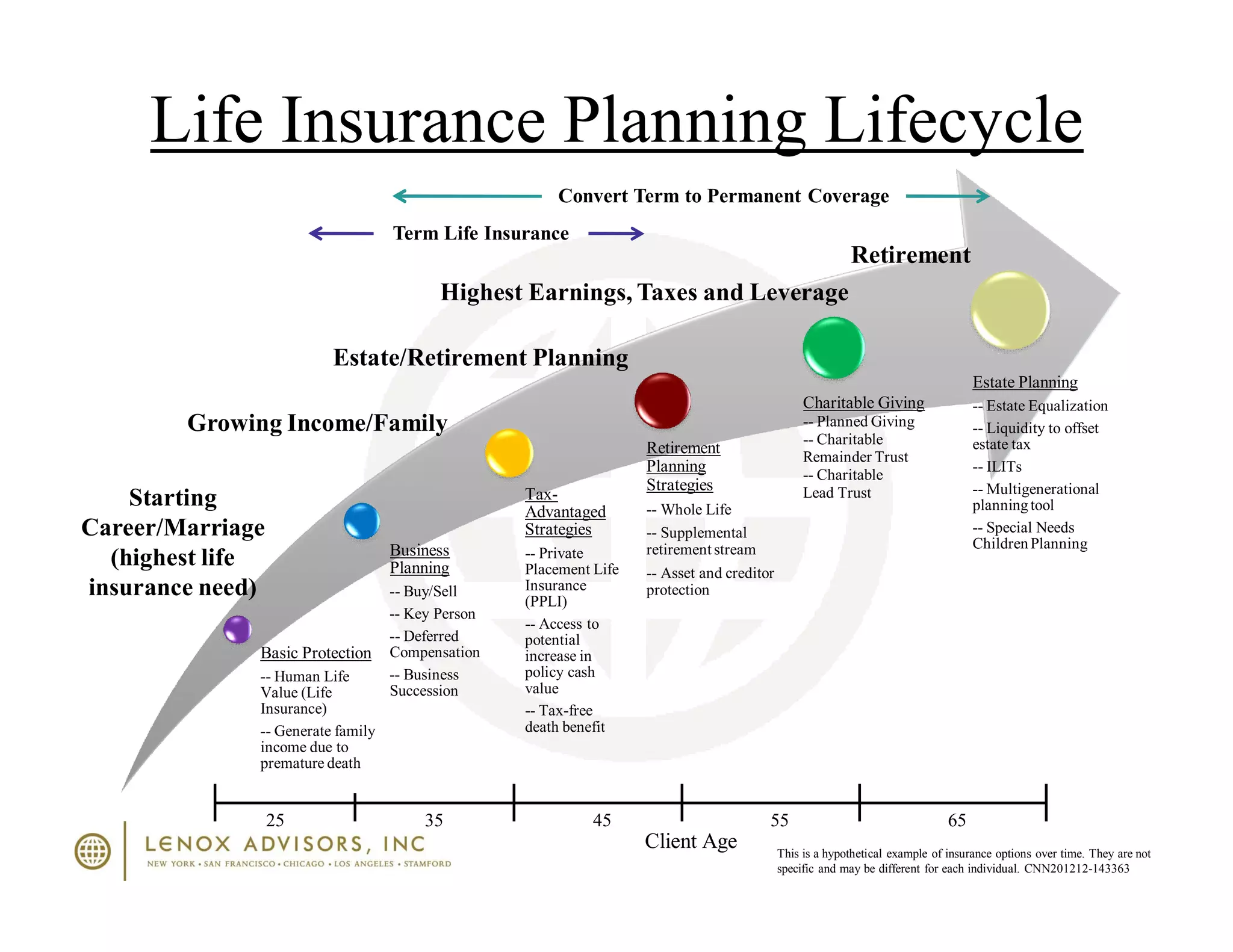 Life Insurance Planning Lifecycle

Convert Term to Permanent Coverage

Term Life Insurance

Retirement

Highest Earnings, Taxes and Leverage

Estate/Retirement Planning

Growing Income/Family

Starting Career/Marriage (highest life insurance need)

Basic Protection
-- Human Life Value (Life Insurance)
-- Generate family income due to premature death

Business Planning
-- Buy/Sell
-- Key Person
-- Deferred Compensation
-- Business Succession

Tax-Advantaged Strategies
-- Private Placement Life Insurance (PPLI)
-- Access to potential increase in policy cash value
-- Tax-free death benefit

Retirement Planning Strategies
-- Whole Life
-- Supplemental retirement stream
-- Asset and creditor protection

Charitable Giving
-- Planned Giving
-- Charitable Remainder Trust
-- Charitable Lead Trust

Estate Planning
-- Estate Equalization
-- Liquidity to offset estate tax
-- ILITs
-- Multigenerational planning tool
-- Special Needs Children Planning

25 35 45 55 65
Client Age

LENOX ADVISORS, INC
NEW YORK • SAN FRANCISCO • CHICAGO • LOS ANGELES • STAMFORD

This is a hypothetical example of insurance options over time. They are not specific and may be different for each individual. CNN201212-143363